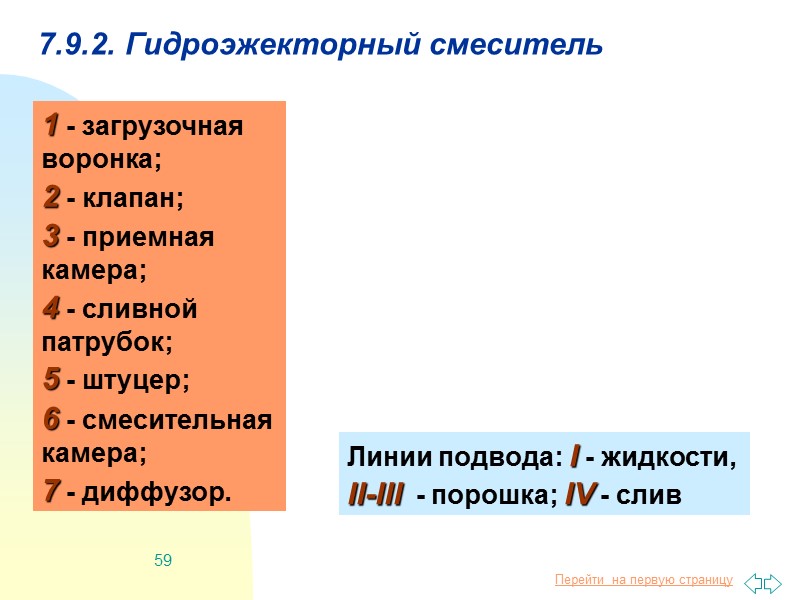 7.9.2. Гидроэжекторный смеситель

1 - загрузочная воронка;
2 - клапан;
3 - приемная камера;
4 - сливной патрубок;
5 - штуцер;
6 - смесительная камера;
7 - диффузор.

Линии подвода: I - жидкости, II-III - порошка; IV - слив

59

Перейти на первую страницу